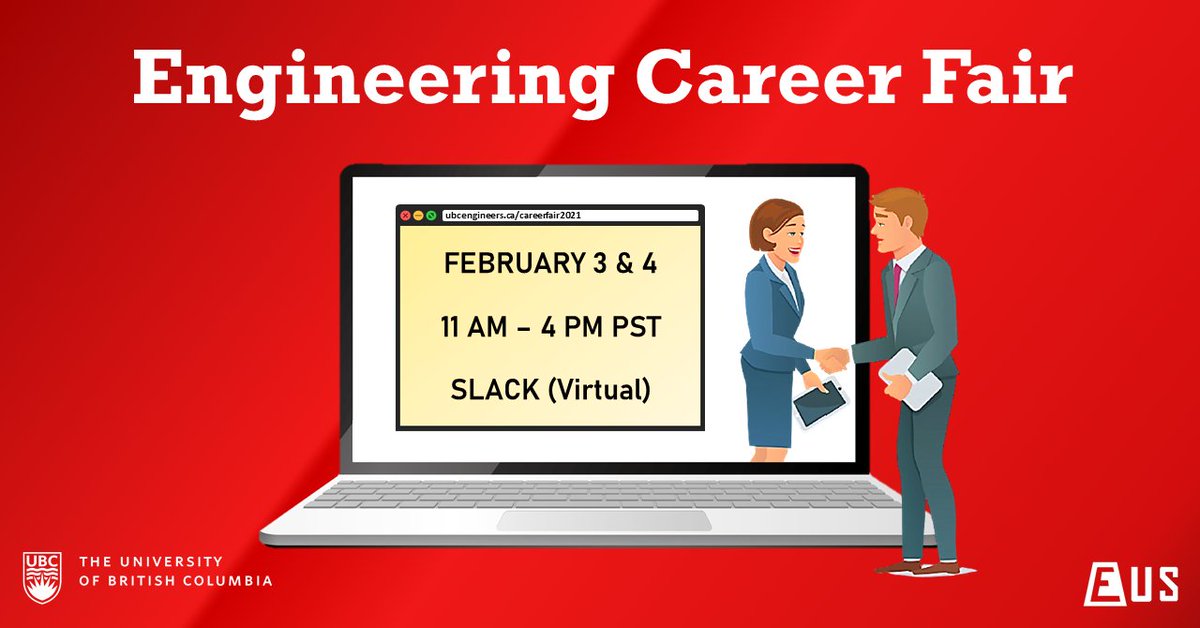 Engineering Career Fair

ubcengineers.ca/careerfair2021

FEBRUARY 3 & 4

11 AM – 4 PM PST

SLACK (Virtual)

UBC THE UNIVERSITY OF BRITISH COLUMBIA

EUS